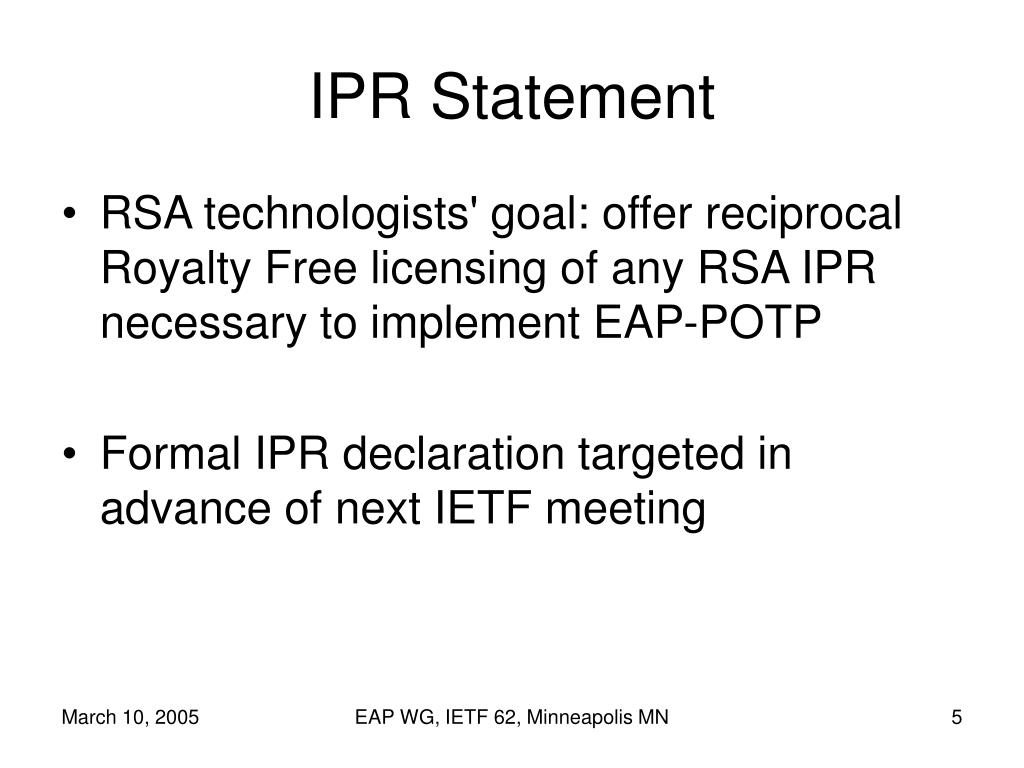 IPR Statement

• RSA technologists' goal: offer reciprocal Royalty Free licensing of any RSA IPR necessary to implement EAP-POTP

• Formal IPR declaration targeted in advance of next IETF meeting

March 10, 2005

EAP WG, IETF 62, Minneapolis MN

5